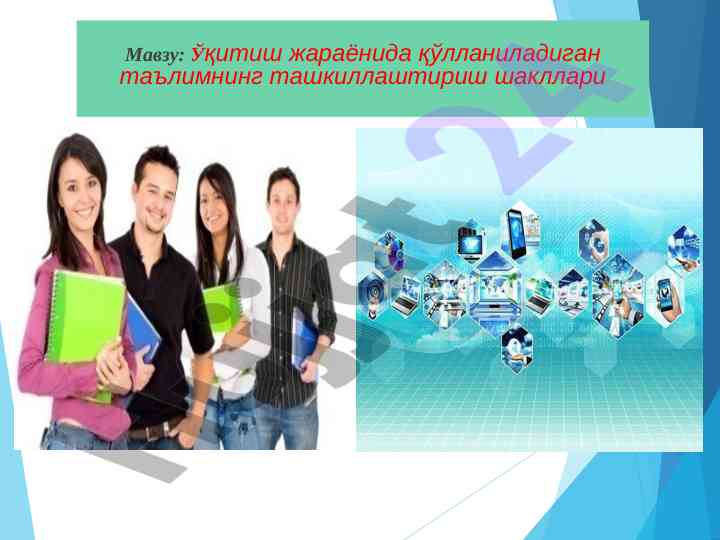 Мавзу: Ўқитиш жараёнида қўлланиладиган таълимнинг ташкиллаштириш шакллари